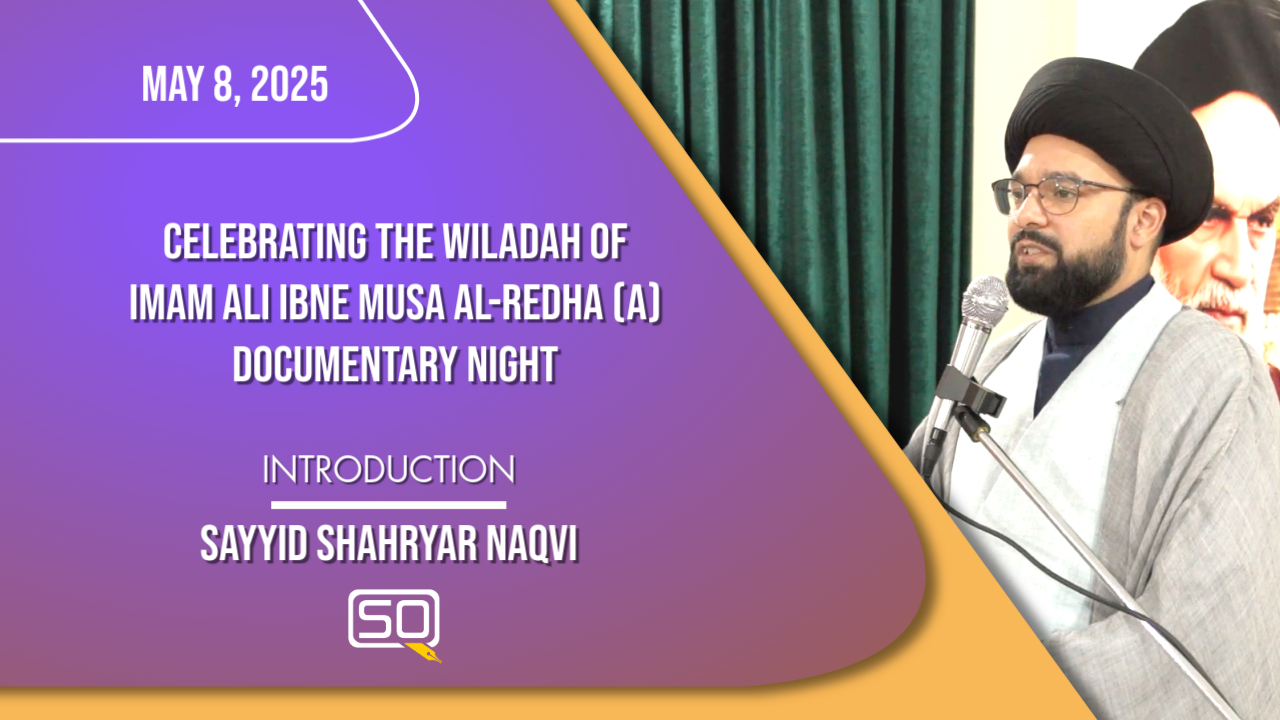 MAY 8, 2025

CELEBRATING THE WILADAH OF IMAM ALI IBNE MUSA AL-REDHA (A) DOCUMENTARY NIGHT

INTRODUCTION

SAYYID SHAHRYAR NAQVI

SQ